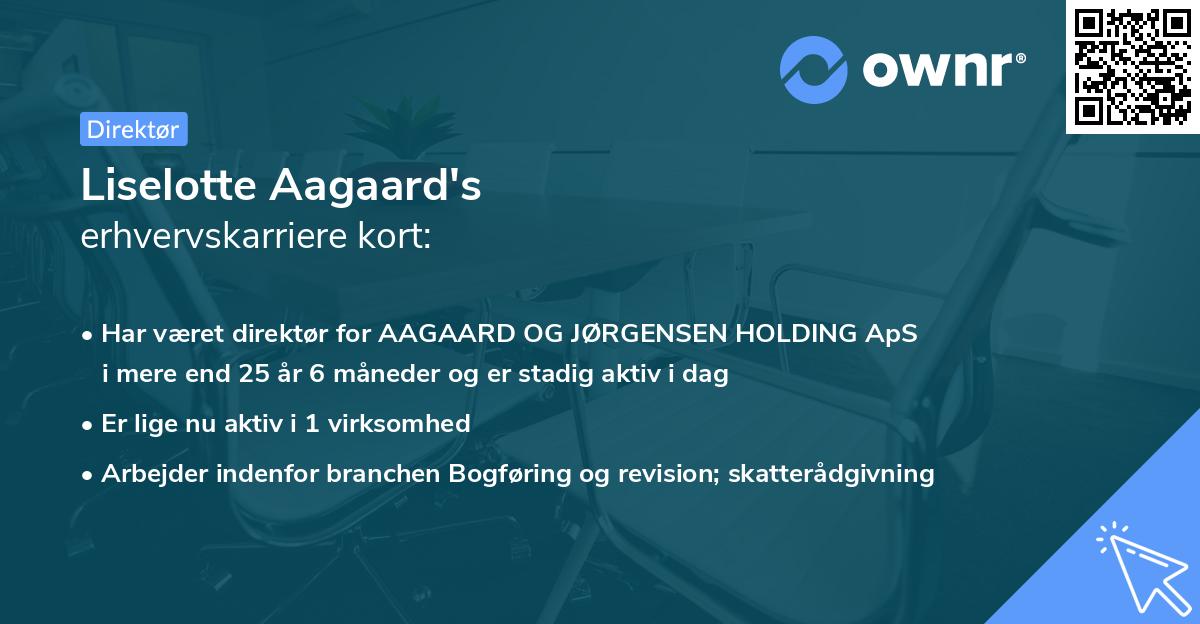 ownr®

Direktør

Liselotte Aagaard's
erhvervskarriere kort:

• Har været direktør for AAGAARD OG JØRGENSEN HOLDING ApS i mere end 25 år 6 måneder og er stadig aktiv i dag
• Er lige nu aktiv i 1 virksomhed
• Arbejder indenfor branchen Bogføring og revision; skatterådgivning